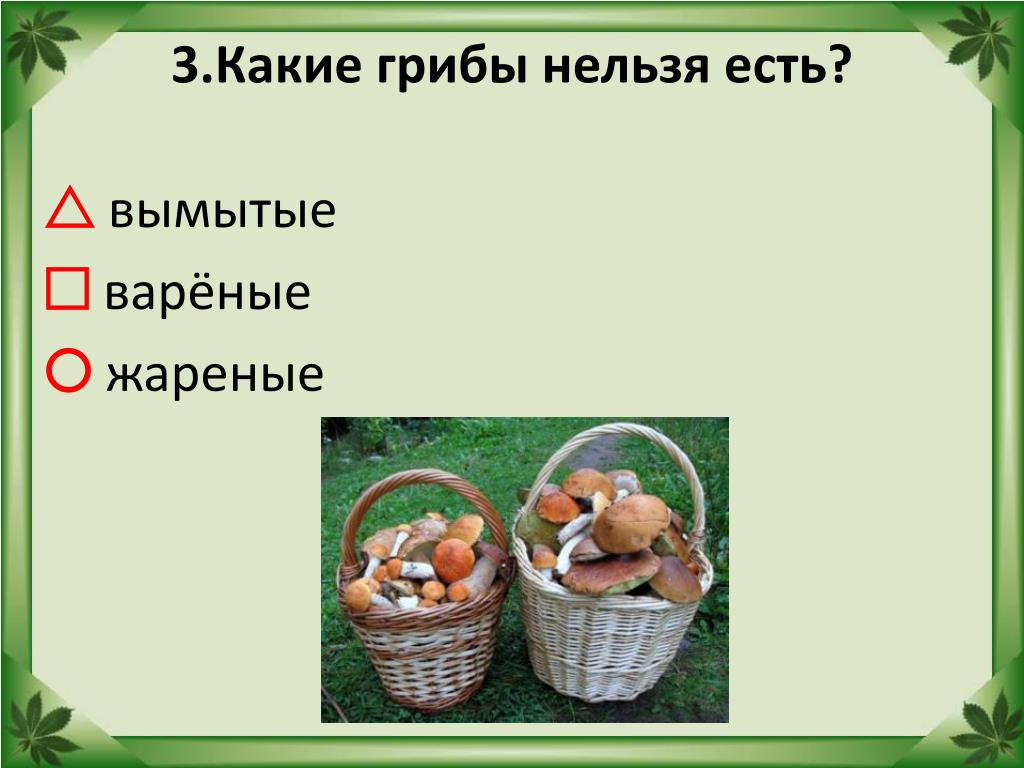 3.Какие грибы нельзя есть?

△ вымытые

□ варёные

○ жареные